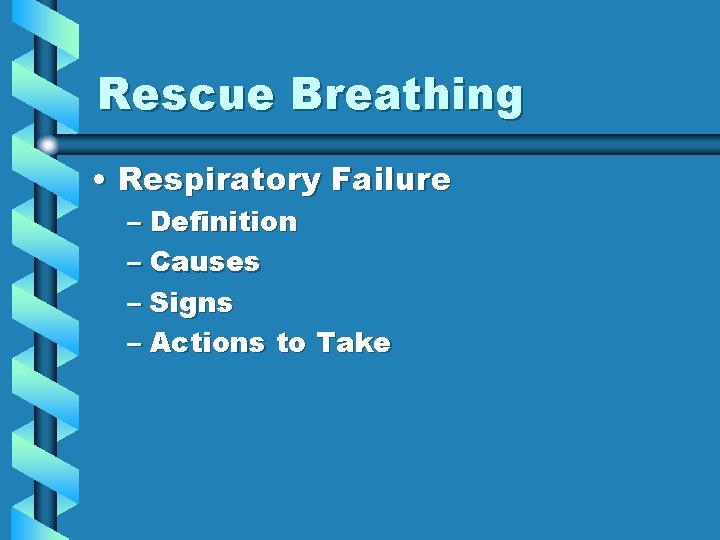 Rescue Breathing

• Respiratory Failure
– Definition
– Causes
– Signs
– Actions to Take